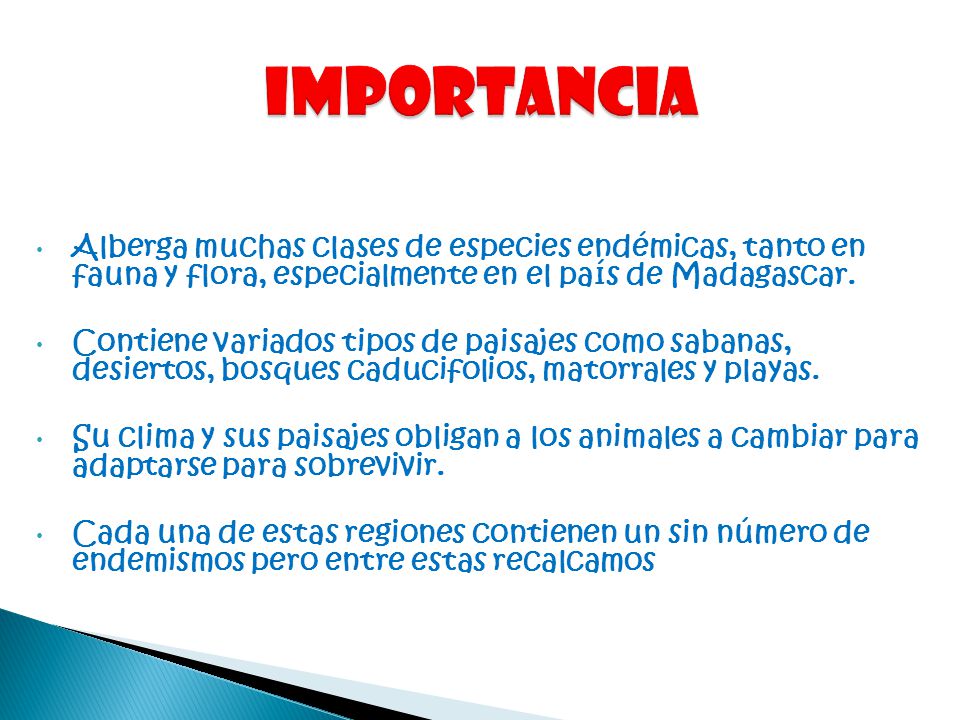 IMPORTANCIA

• Alberga muchas clases de especies endémicas, tanto en fauna y flora, especialmente en el país de Madagascar.

• Contiene variados tipos de paisajes como sabanas, desiertos, bosques caducifolios, matorrales y playas.

• Su clima y sus paisajes obligan a los animales a cambiar para adaptarse para sobrevivir.

• Cada una de estas regiones contienen un sin número de endemismos pero entre estas recalcamos